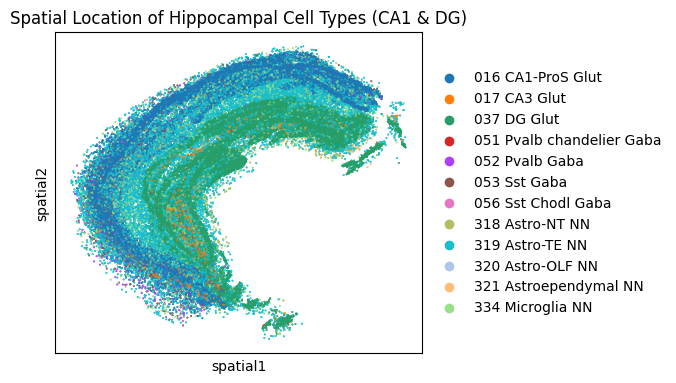 Spatial Location of Hippocampal Cell Types (CA1 & DG)

spatial2

spatial1

016 CA1-ProS Glut
017 CA3 Glut
037 DG Glut
051 Pvalb chandelier Gaba
052 Pvalb Gaba
053 Sst Gaba
056 Sst Chodl Gaba
318 Astro-NT NN
319 Astro-TE NN
320 Astro-OLF NN
321 Astroependymal NN
334 Microglia NN